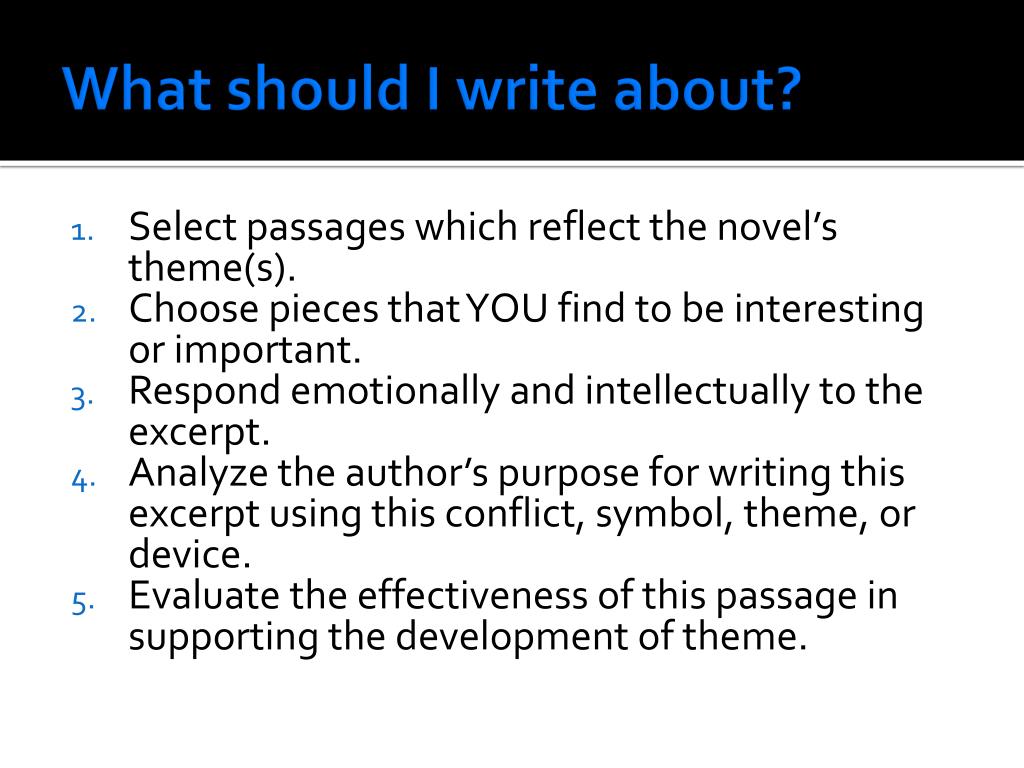 What should I write about?

1. Select passages which reflect the novel's theme(s).
2. Choose pieces that YOU find to be interesting or important.
3. Respond emotionally and intellectually to the excerpt.
4. Analyze the author's purpose for writing this excerpt using this conflict, symbol, theme, or device.
5. Evaluate the effectiveness of this passage in supporting the development of theme.